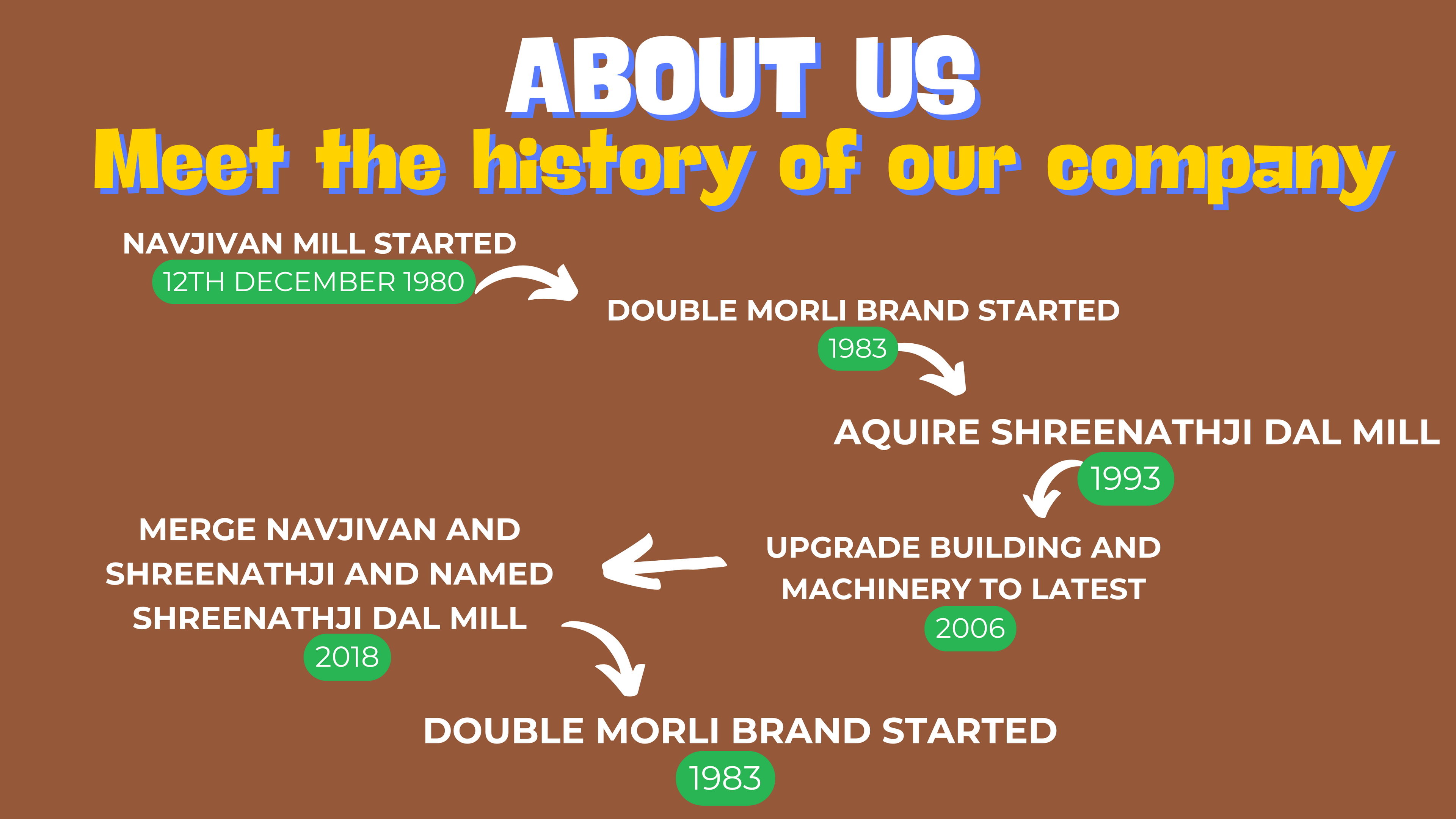 ABOUT US
Meet the history of our company

NAVJIVAN MILL STARTED
12TH DECEMBER 1980

DOUBLE MORLI BRAND STARTED
1983

AQUIRE SHREENATHJI DAL MILL
1993

UPGRADE BUILDING AND MACHINERY TO LATEST
2006

MERGE NAVJIVAN AND SHREENATHJI AND NAMED SHREENATHJI DAL MILL
2018

DOUBLE MORLI BRAND STARTED
1983